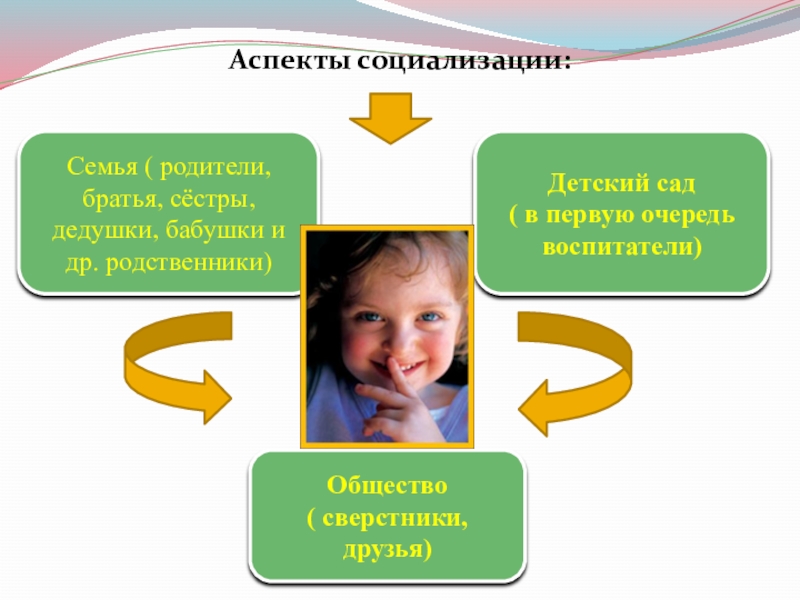 Аспекты социализации:

Семья ( родители, братья, сёстры, дедушки, бабушки и др. родственники)

Детский сад ( в первую очередь воспитатели)

Общество ( сверстники, друзья)